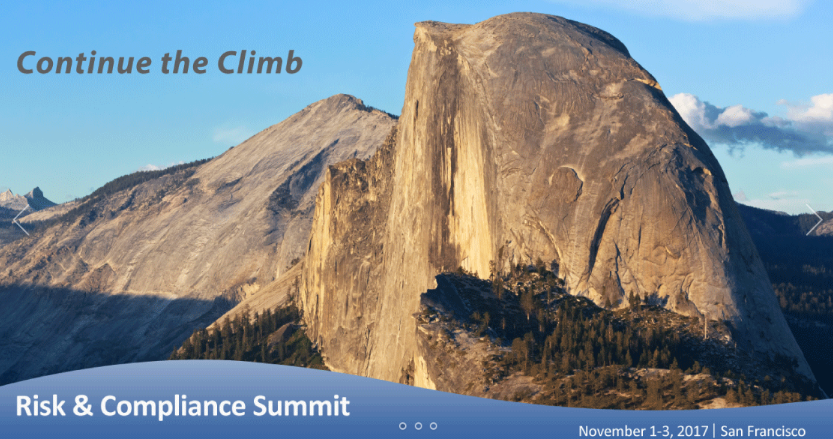 Continue the Climb

Risk & Compliance Summit

November 1-3, 2017 | San Francisco